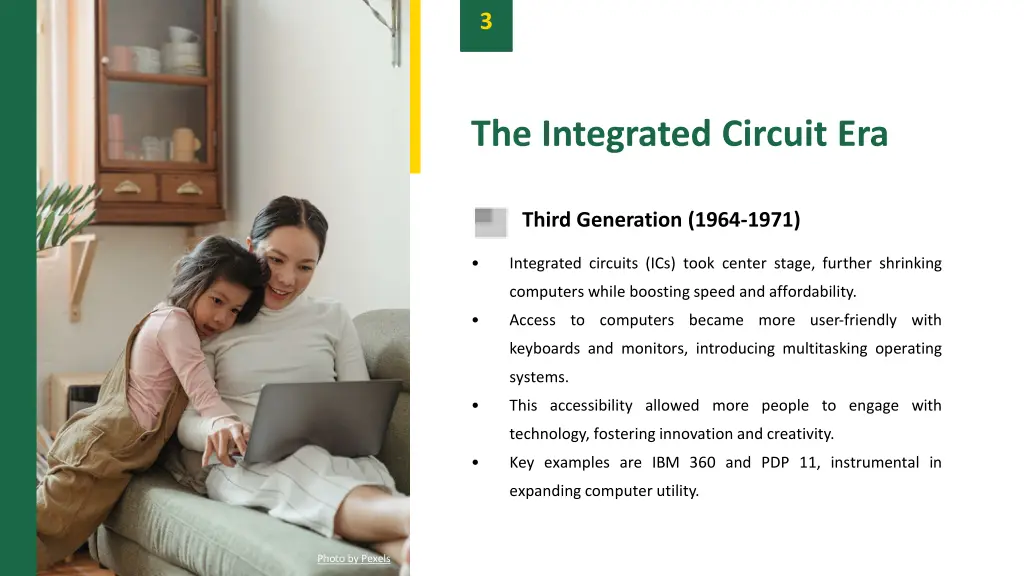 3

The Integrated Circuit Era

Third Generation (1964-1971)

• Integrated circuits (ICs) took center stage, further shrinking computers while boosting speed and affordability.
• Access to computers became more user-friendly with keyboards and monitors, introducing multitasking operating systems.
• This accessibility allowed more people to engage with technology, fostering innovation and creativity.
• Key examples are IBM 360 and PDP 11, instrumental in expanding computer utility.

Photo by Pexels